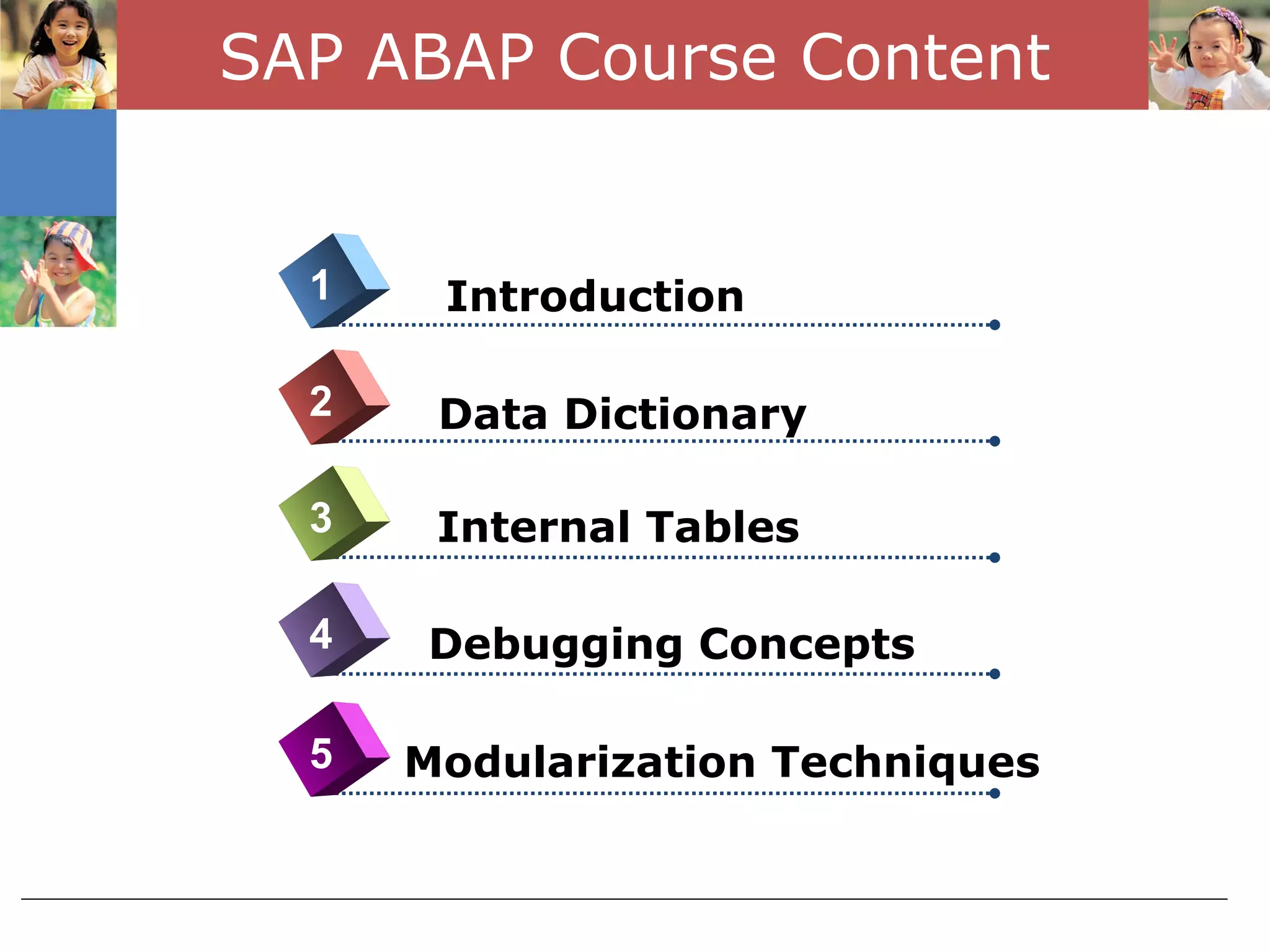 SAP ABAP Course Content

1 Introduction

2 Data Dictionary

3 Internal Tables

4 Debugging Concepts

5 Modularization Techniques